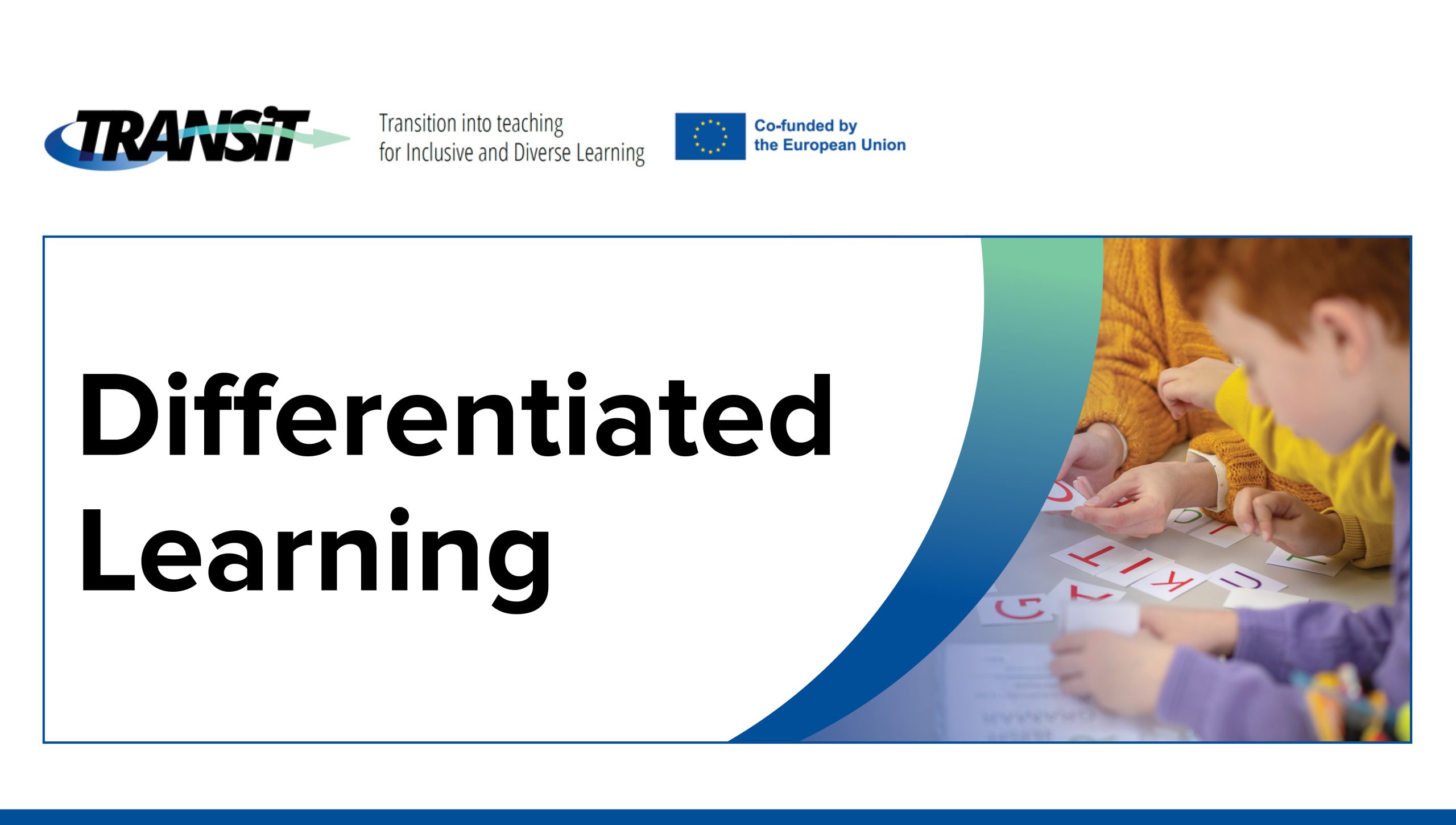 TRANSiT

Transition into teaching
for Inclusive and Diverse Learning

Co-funded by
the European Union

Differentiated Learning